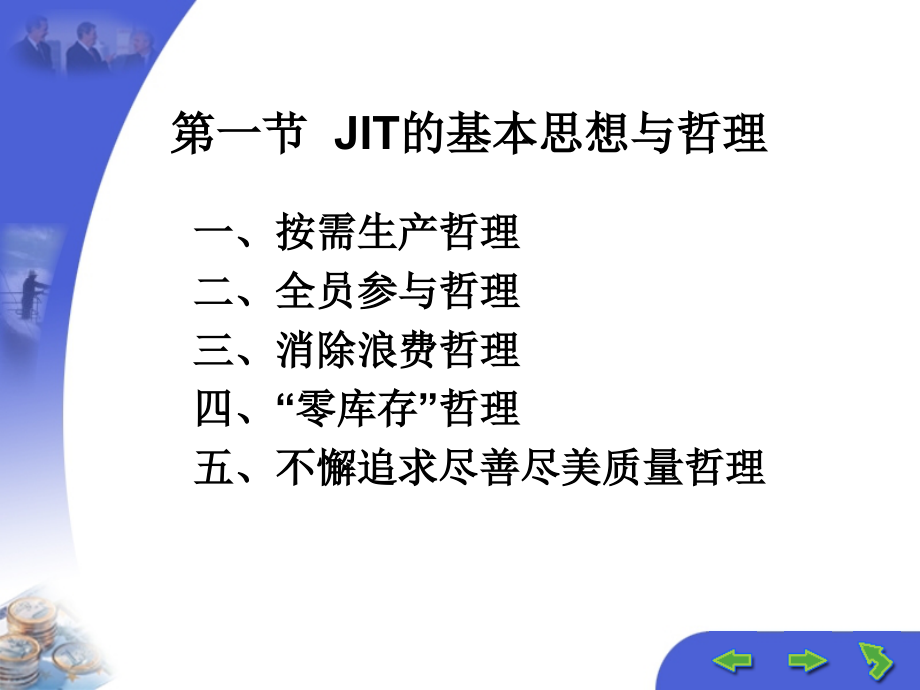 第一节 JIT的基本思想与哲理

一、按需生产哲理
二、全员参与哲理
三、消除浪费哲理
四、“零库存”哲理
五、不懈追求尽善尽美质量哲理